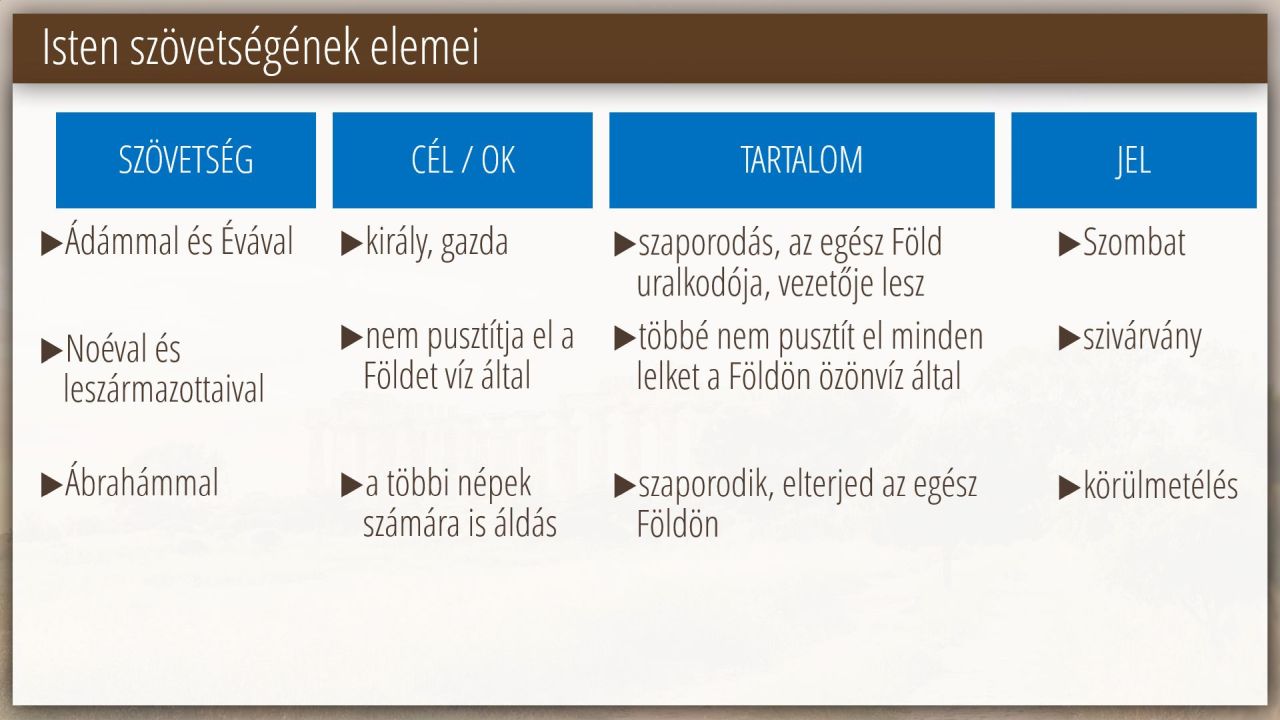 Isten szövetségének elemei

| SZÖVETSÉG | CÉL / OK | TARTALOM | JEL |
|---|---|---|---|
| ▶Ádámmal és Évával | ▶király, gazda | ▶szaporodás, az egész Föld uralkodója, vezetője lesz | ▶Szombat |
| ▶Noéval és leszármazottaival | ▶nem pusztítja el a Földet víz által | ▶többé nem pusztít el minden lelket a Földön özönvíz által | ▶szivárvány |
| ▶Ábrahámmal | ▶a többi népek számára is áldás | ▶szaporodik, elterjed az egész Földön | ▶körülmetélés |